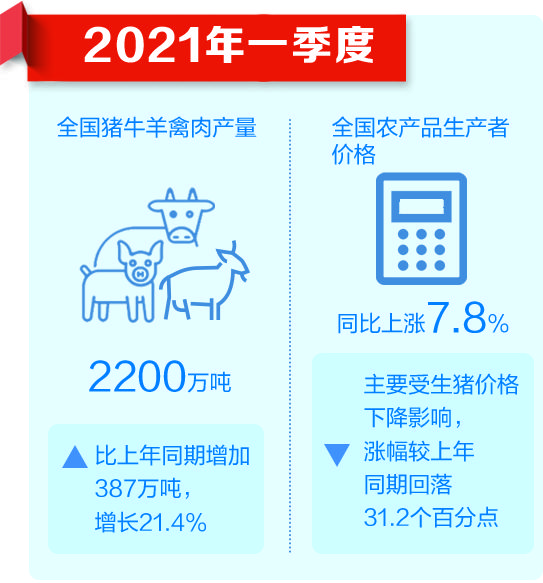 2021年一季度

全国猪牛羊禽肉产量

2200万吨

▲ 比上年同期增加387万吨，增长21.4%

全国农产品生产者价格

同比上涨7.8%

▼ 主要受生猪价格下降影响，涨幅较上年同期回落31.2个百分点